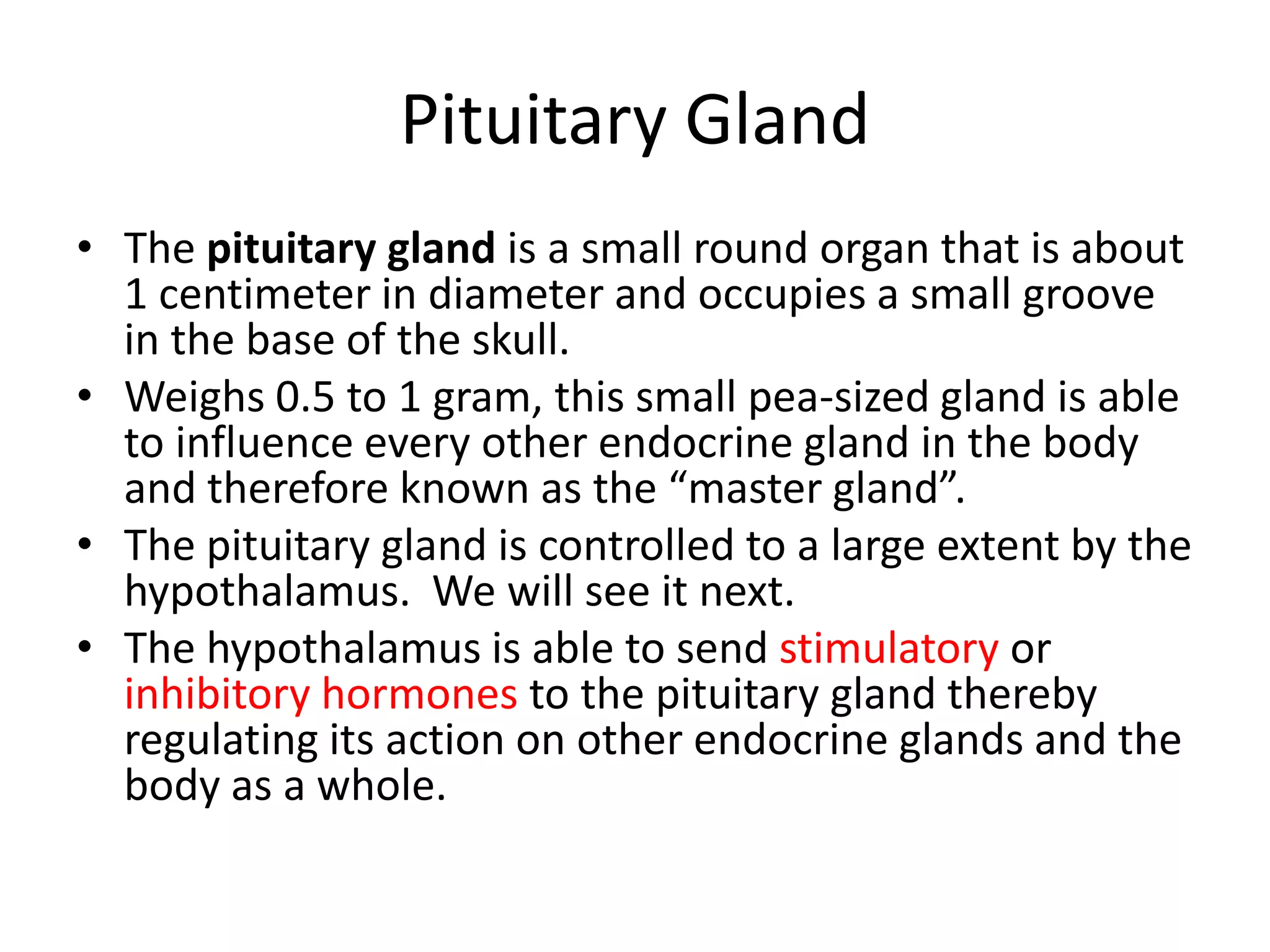 Pituitary Gland

• The pituitary gland is a small round organ that is about 1 centimeter in diameter and occupies a small groove in the base of the skull.

• Weighs 0.5 to 1 gram, this small pea-sized gland is able to influence every other endocrine gland in the body and therefore known as the “master gland”.

• The pituitary gland is controlled to a large extent by the hypothalamus. We will see it next.

• The hypothalamus is able to send stimulatory or inhibitory hormones to the pituitary gland thereby regulating its action on other endocrine glands and the body as a whole.